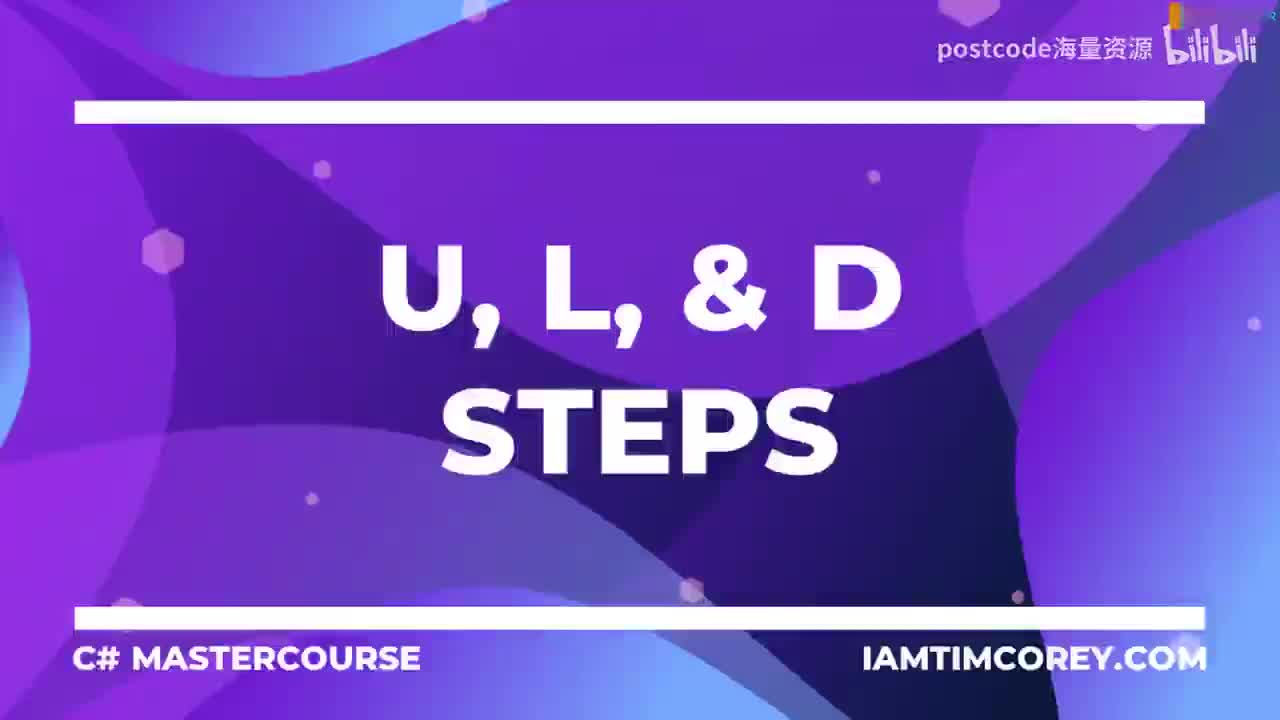 postcode海量资源 bilibili

U, L, & D
STEPS

C# MASTERCOURSE

IAMTIMCOREY.COM